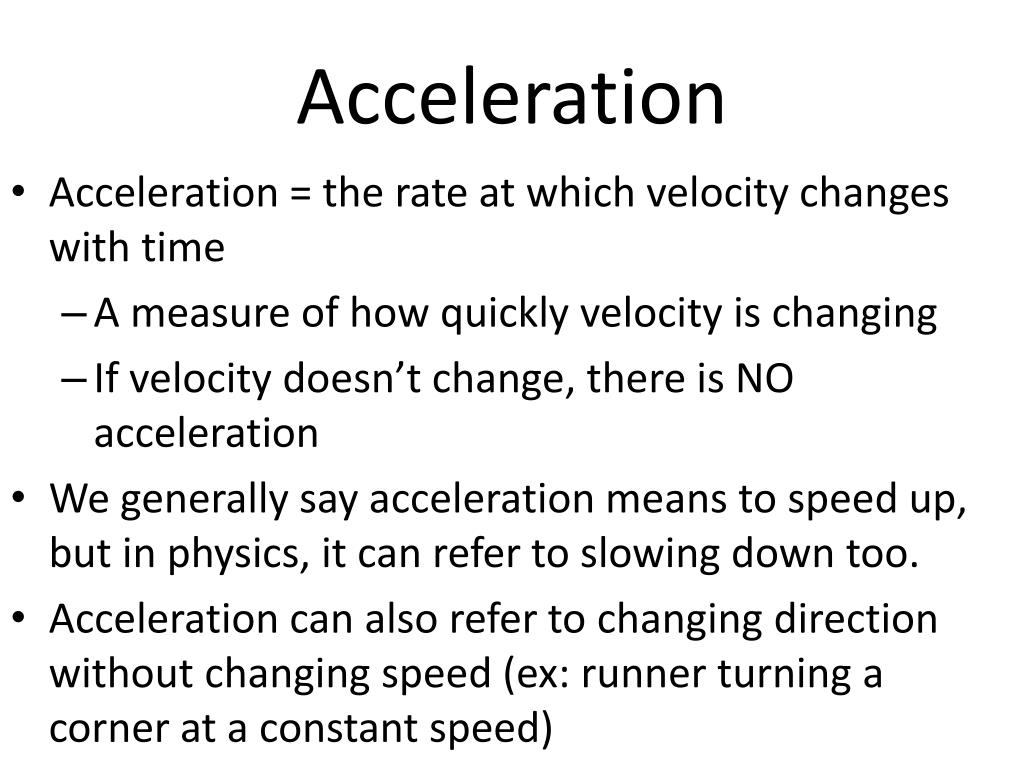 Acceleration

• Acceleration = the rate at which velocity changes with time
  – A measure of how quickly velocity is changing
  – If velocity doesn’t change, there is NO acceleration
• We generally say acceleration means to speed up, but in physics, it can refer to slowing down too.
• Acceleration can also refer to changing direction without changing speed (ex: runner turning a corner at a constant speed)